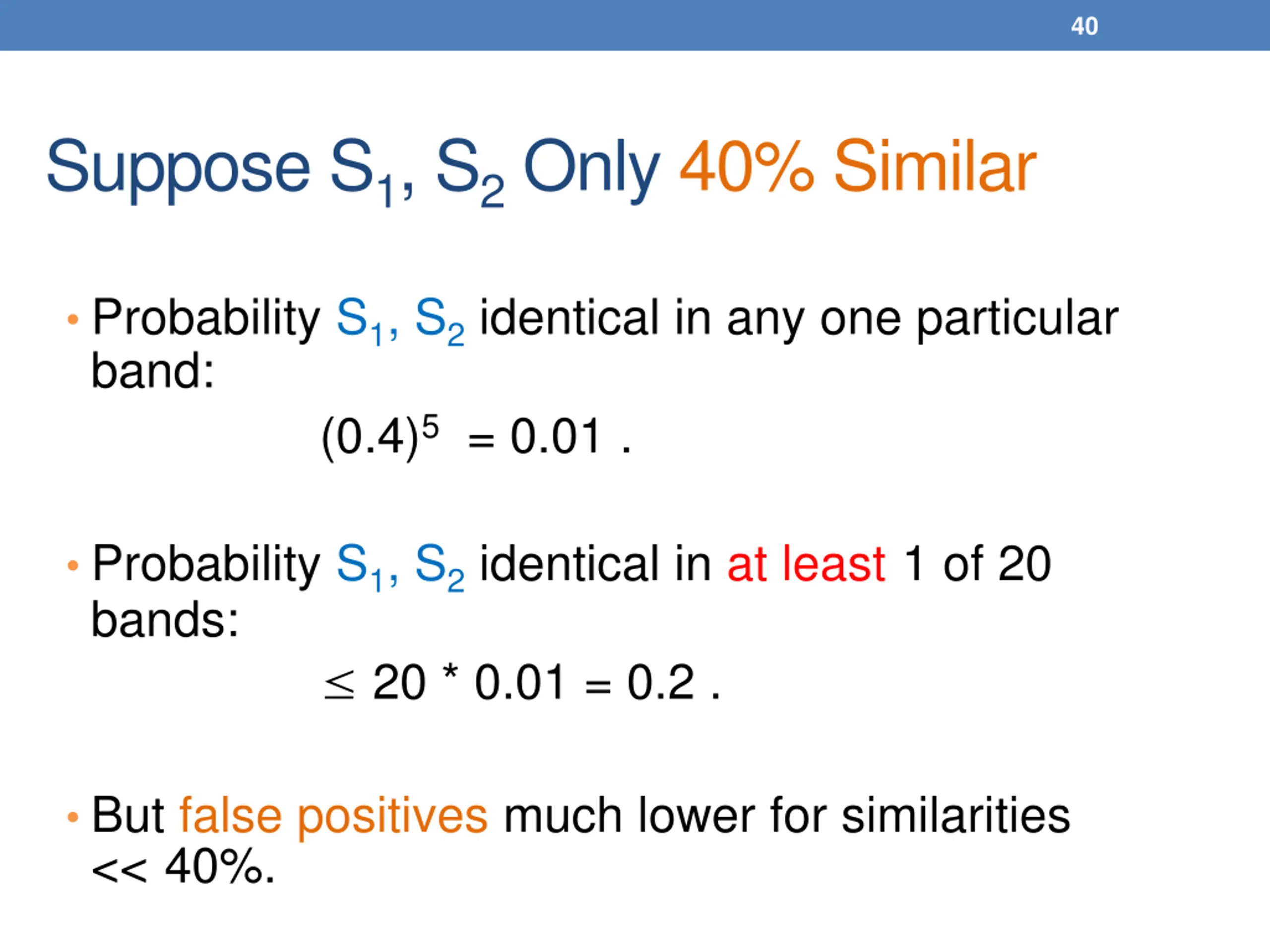 40

Suppose $S_1$, $S_2$ Only 40% Similar

• Probability $S_1$, $S_2$ identical in any one particular band:

$(0.4)^5 = 0.01$ .

• Probability $S_1$, $S_2$ identical in at least 1 of 20 bands:

$\leq 20 * 0.01 = 0.2$ .

• But false positives much lower for similarities << 40%.